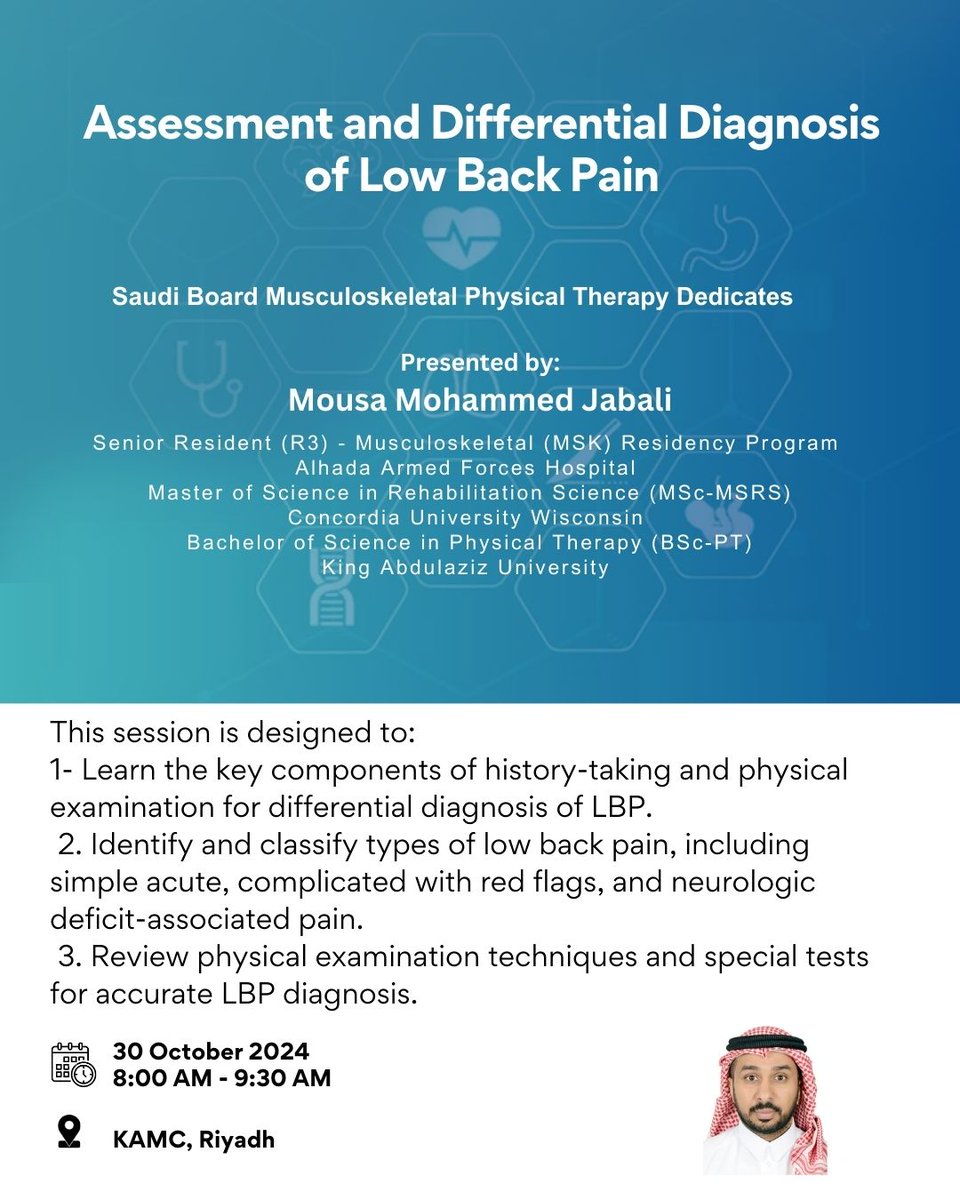 Assessment and Differential Diagnosis of Low Back Pain

Saudi Board Musculoskeletal Physical Therapy Dedicates

Presented by:
Mousa Mohammed Jabali

Senior Resident (R3) - Musculoskeletal (MSK) Residency Program
Alhada Armed Forces Hospital
Master of Science in Rehabilitation Science (MSc-MSRS)
Concordia University Wisconsin
Bachelor of Science in Physical Therapy (BSc-PT)
King Abdulaziz University

This session is designed to:
1- Learn the key components of history-taking and physical examination for differential diagnosis of LBP.
2. Identify and classify types of low back pain, including simple acute, complicated with red flags, and neurologic deficit-associated pain.
3. Review physical examination techniques and special tests for accurate LBP diagnosis.

30 October 2024
8:00 AM - 9:30 AM

KAMC, Riyadh